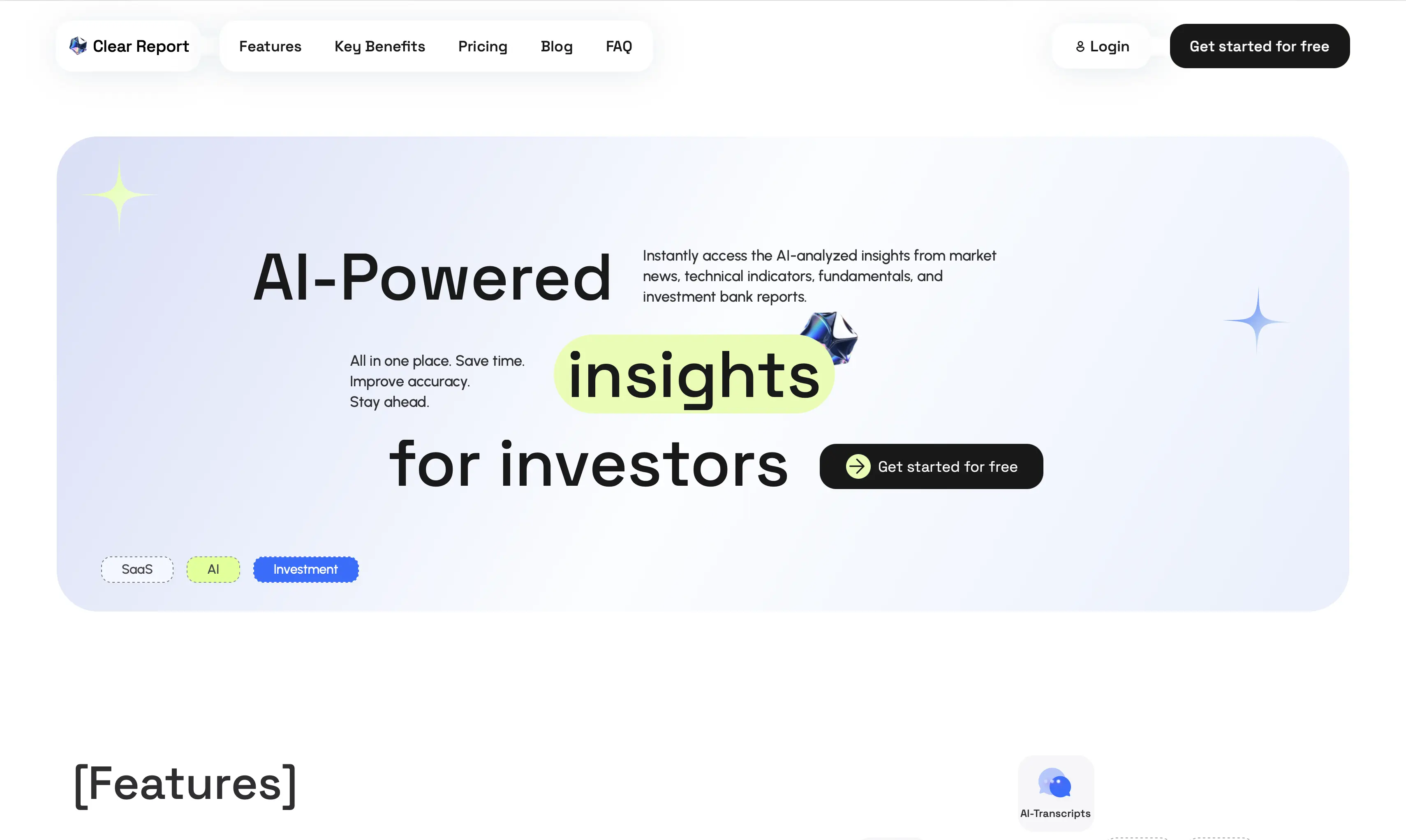 Clear Report

Features Key Benefits Pricing Blog FAQ

Login

Get started for free

AI-Powered

Instantly access the AI-analyzed insights from market news, technical indicators, fundamentals, and investment bank reports.

All in one place. Save time.
Improve accuracy.
Stay ahead.

insights

for investors

Get started for free

SaaS AI Investment

[Features]

AI-Transcripts